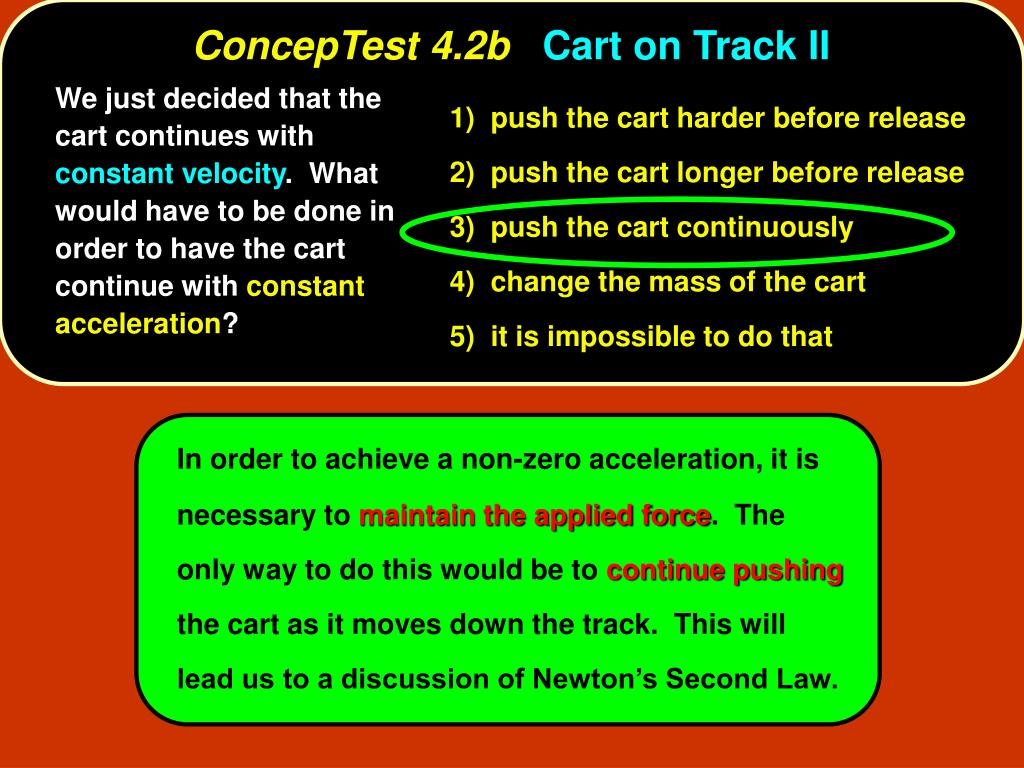 ConcepTest 4.2b Cart on Track II

We just decided that the cart continues with constant velocity. What would have to be done in order to have the cart continue with constant acceleration?

1) push the cart harder before release
2) push the cart longer before release
3) push the cart continuously
4) change the mass of the cart
5) it is impossible to do that

In order to achieve a non-zero acceleration, it is necessary to maintain the applied force. The only way to do this would be to continue pushing the cart as it moves down the track. This will lead us to a discussion of Newton's Second Law.